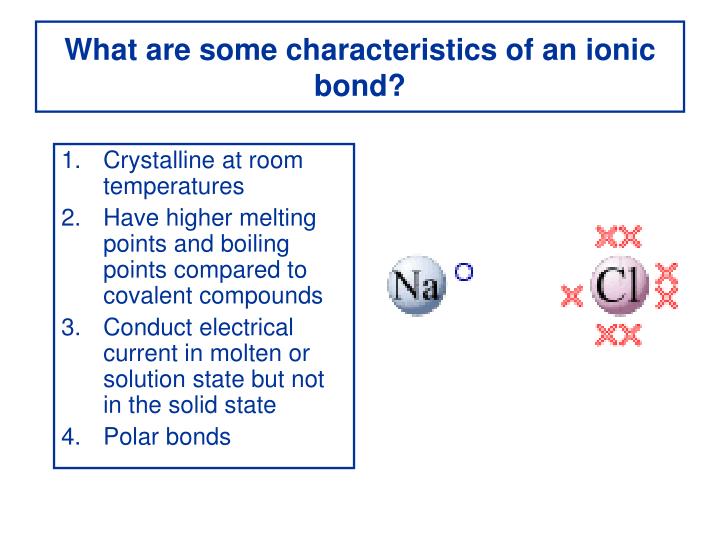 What are some characteristics of an ionic bond?

1. Crystalline at room temperatures
2. Have higher melting points and boiling points compared to covalent compounds
3. Conduct electrical current in molten or solution state but not in the solid state
4. Polar bonds

Na

Cl